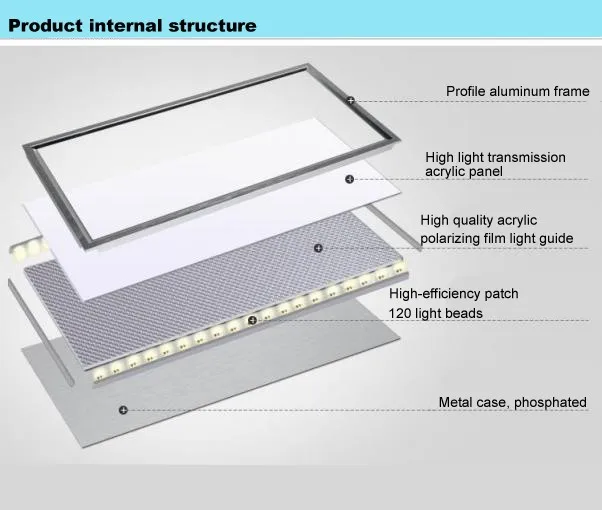 Product internal structure

Profile aluminum frame

High light transmission acrylic panel

High quality acrylic polarizing film light guide

High-efficiency patch 120 light beads

Metal case, phosphated